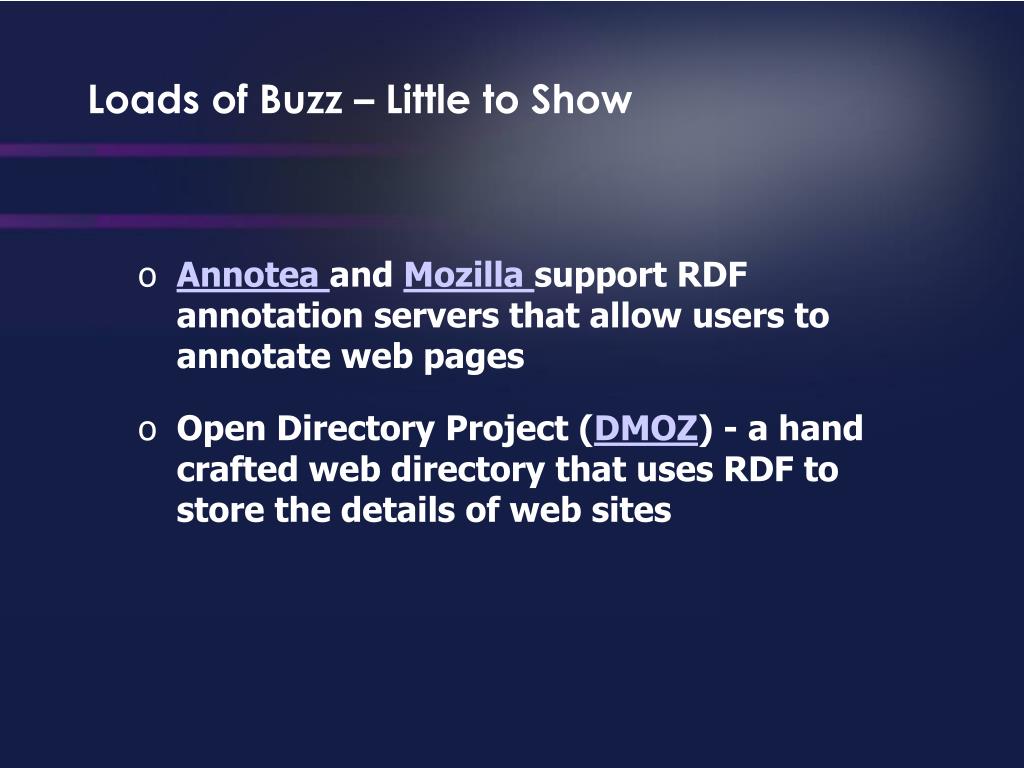 Loads of Buzz – Little to Show

o Annotea and Mozilla support RDF annotation servers that allow users to annotate web pages

o Open Directory Project (DMOZ) - a hand crafted web directory that uses RDF to store the details of web sites